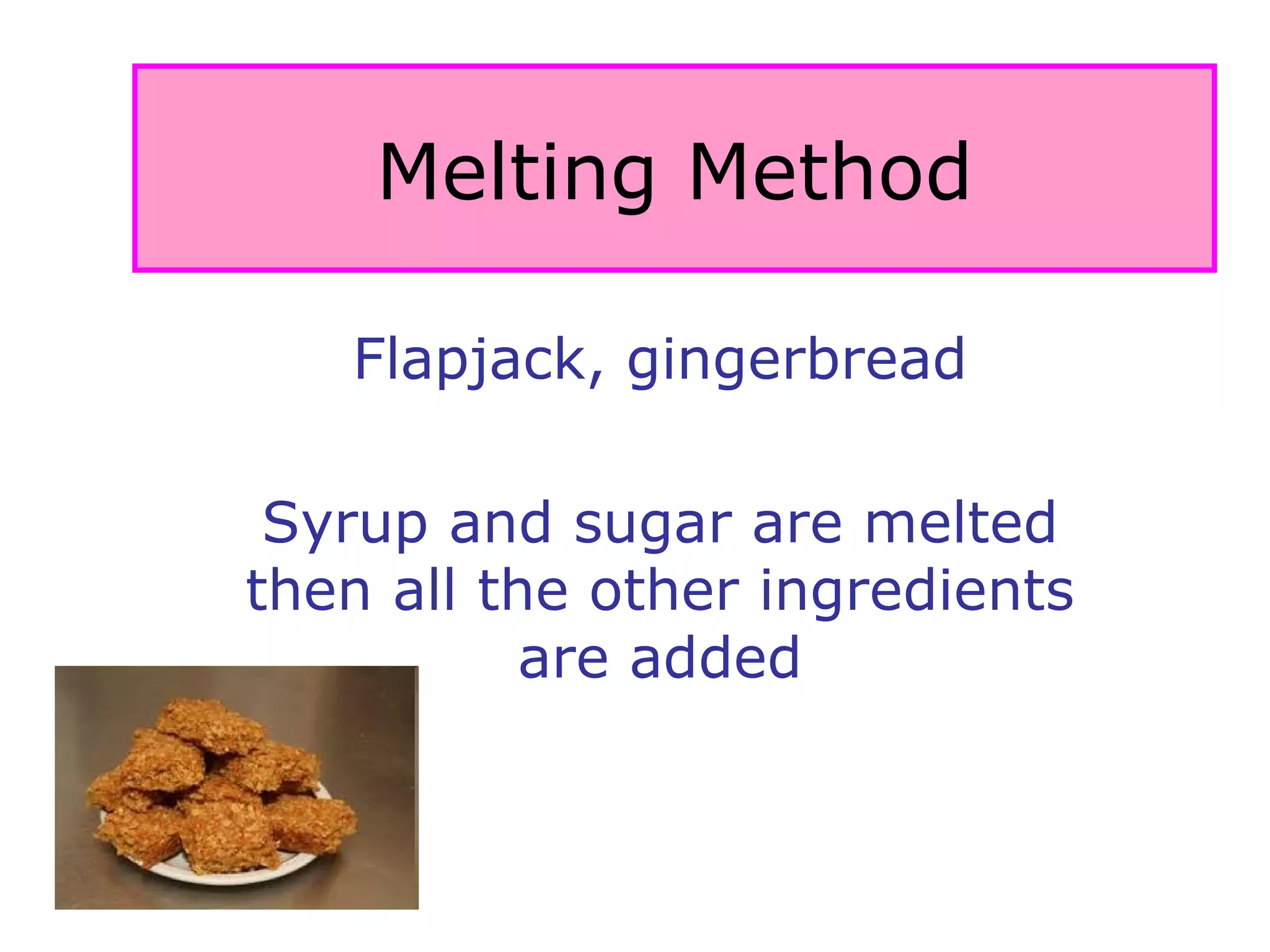 Melting Method

Flapjack, gingerbread

Syrup and sugar are melted then all the other ingredients are added